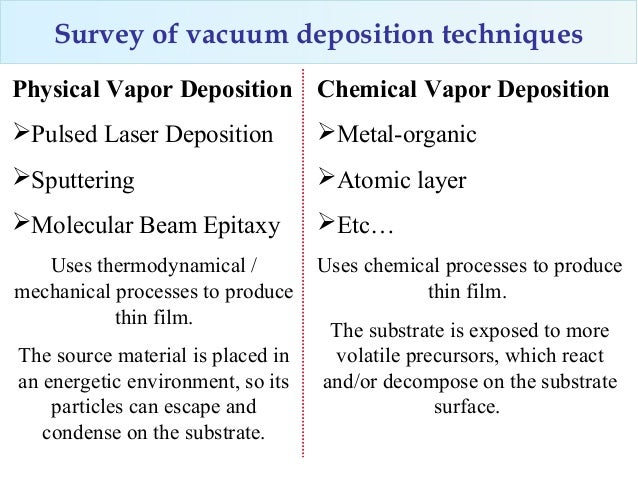 Survey of vacuum deposition techniques

Physical Vapor Deposition

➢Pulsed Laser Deposition

➢Sputtering

➢Molecular Beam Epitaxy

Uses thermodynamical / mechanical processes to produce thin film.

The source material is placed in an energetic environment, so its particles can escape and condense on the substrate.

Chemical Vapor Deposition

➢Metal-organic

➢Atomic layer

➢Etc…

Uses chemical processes to produce thin film.

The substrate is exposed to more volatile precursors, which react and/or decompose on the substrate surface.